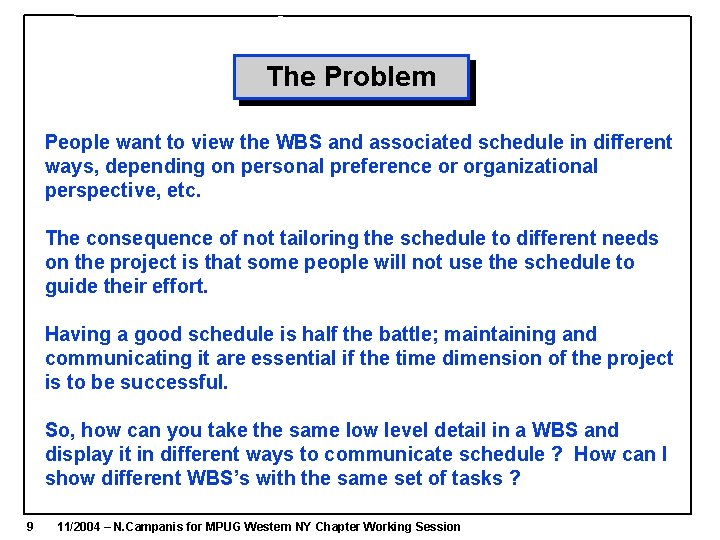 The Problem

People want to view the WBS and associated schedule in different ways, depending on personal preference or organizational perspective, etc.

The consequence of not tailoring the schedule to different needs on the project is that some people will not use the schedule to guide their effort.

Having a good schedule is half the battle; maintaining and communicating it are essential if the time dimension of the project is to be successful.

So, how can you take the same low level detail in a WBS and display it in different ways to communicate schedule ? How can I show different WBS's with the same set of tasks ?

9 11/2004 – N.Campanis for MPUG Western NY Chapter Working Session